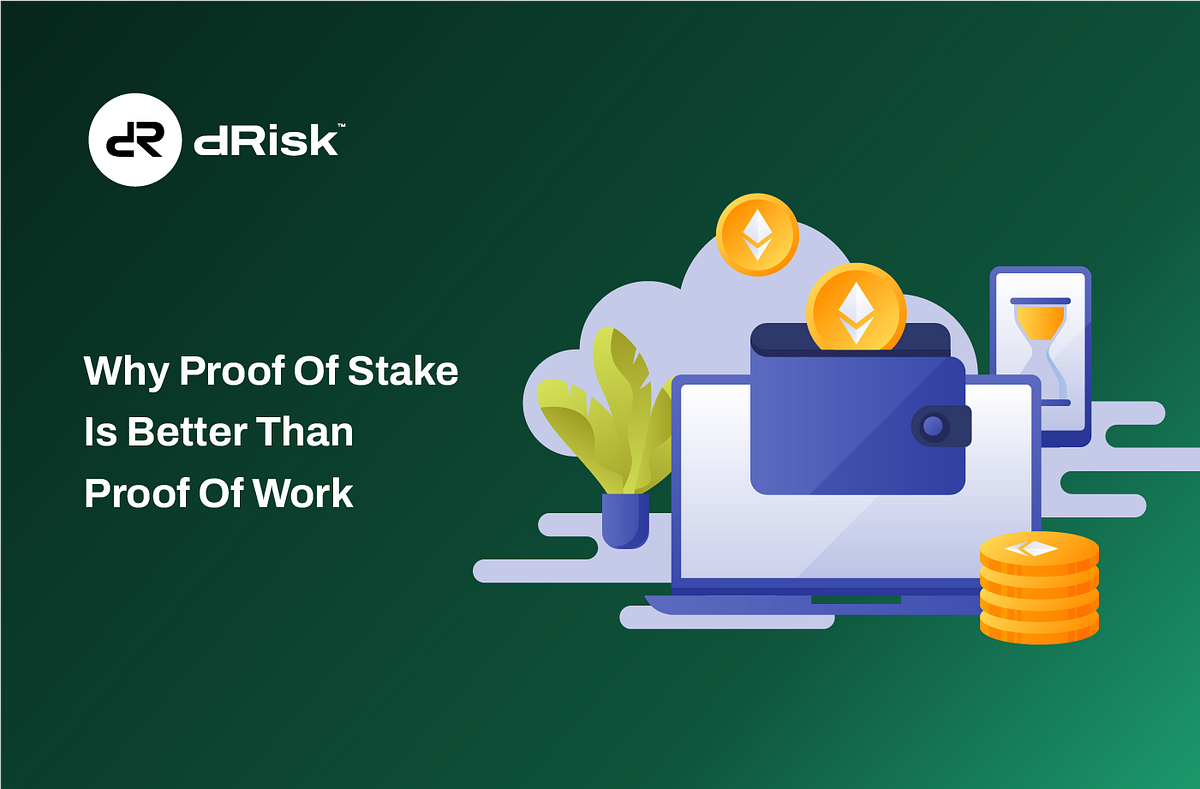 dR dRisk™

Why Proof Of Stake Is Better Than Proof Of Work